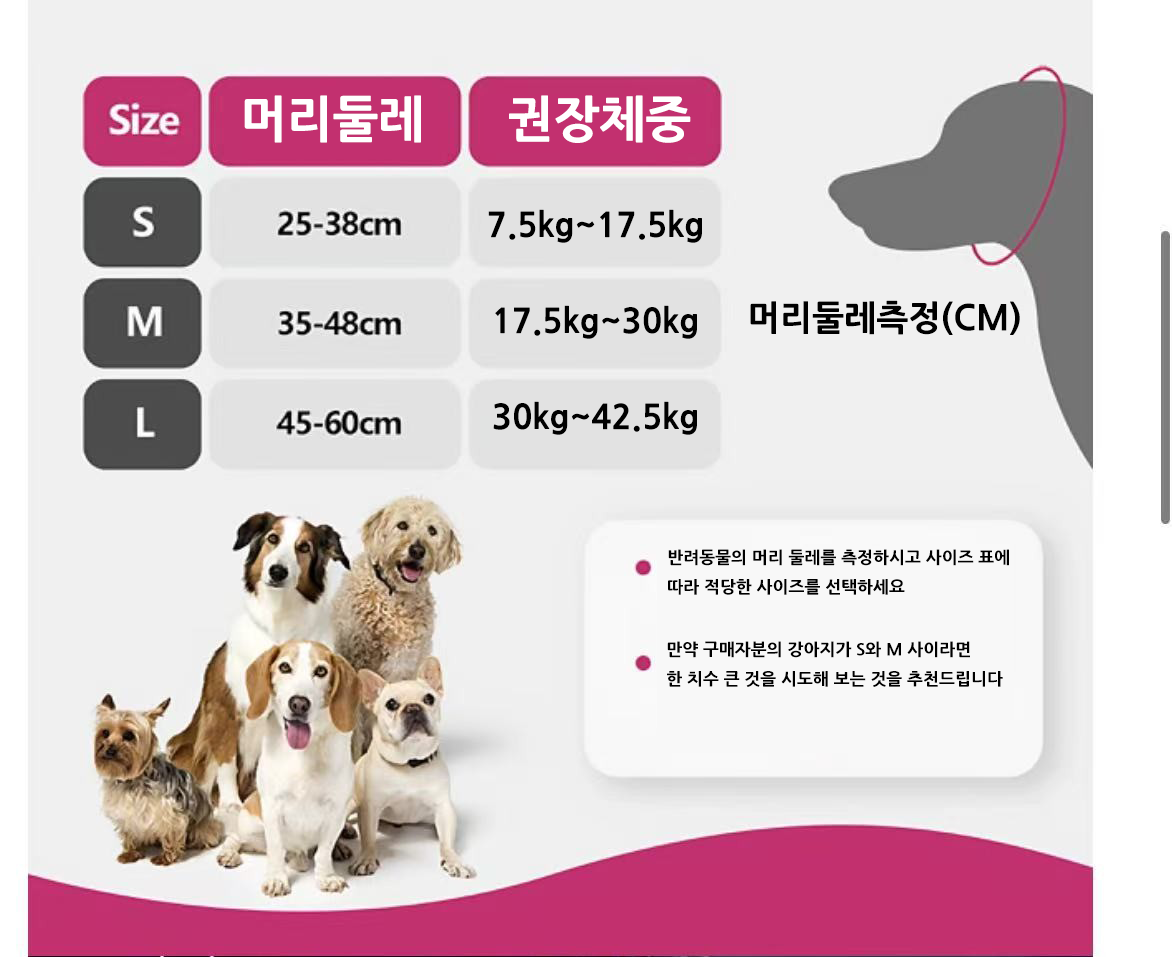 | Size | 머리둘레 | 권장체중 |
|---|---|---|
| S | 25-38cm | 7.5kg~17.5kg |
| M | 35-48cm | 17.5kg~30kg |
| L | 45-60cm | 30kg~42.5kg |

머리둘레측정(CM)

반려동물의 머리 둘레를 측정하시고 사이즈 표에 따라 적당한 사이즈를 선택하세요

만약 구매자분의 강아지가 S와 M 사이라면 한 치수 큰 것을 시도해 보는 것을 추천드립니다